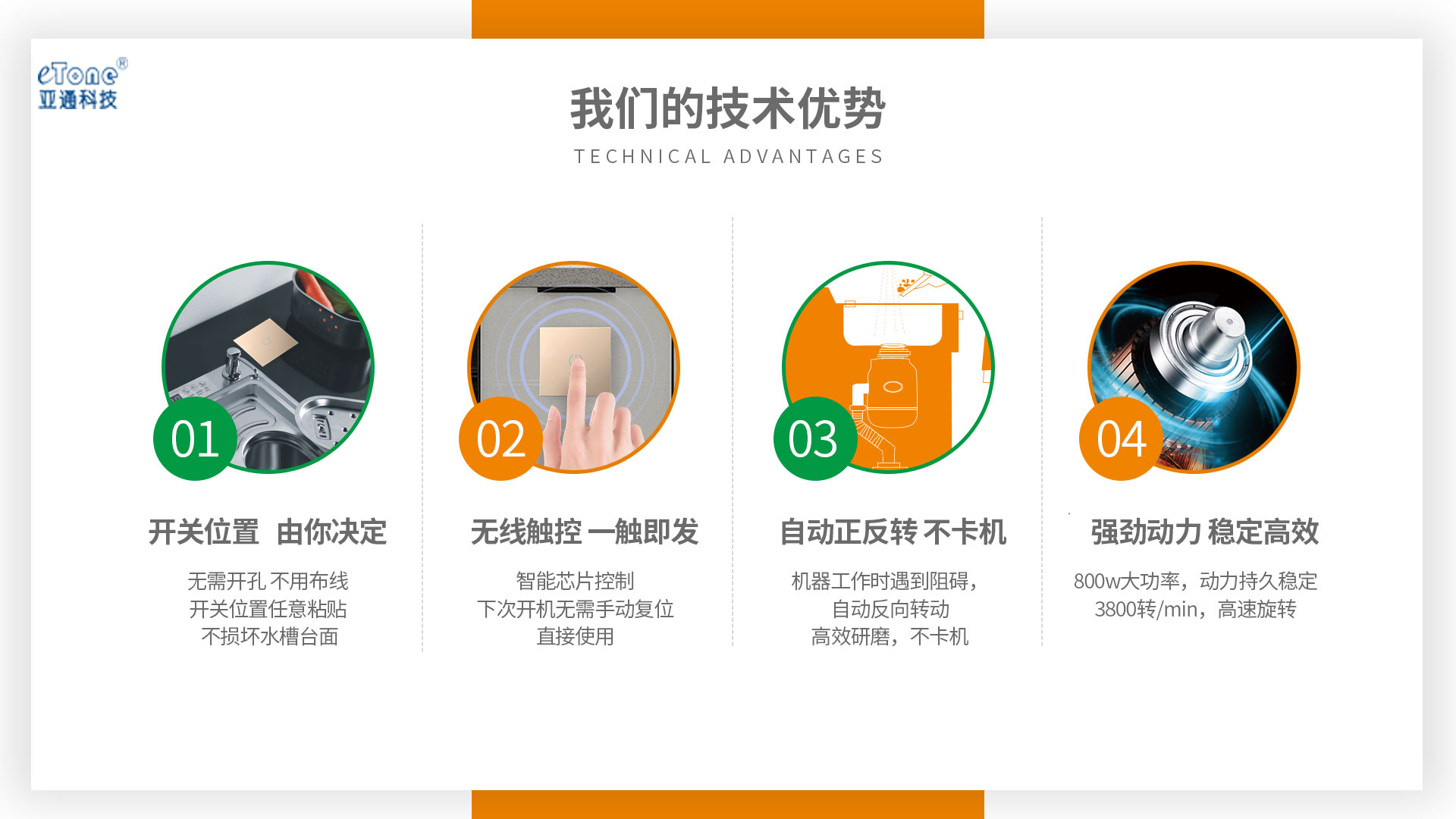 eTone®
亚通科技

我们的技术优势
TECHNICAL ADVANTAGES

01
开关位置 由你决定
无需开孔 不用布线
开关位置任意粘贴
不损坏水槽台面

02
无线触控 一触即发
智能芯片控制
下次开机无需手动复位
直接使用

03
自动正反转 不卡机
机器工作时遇到阻碍，
自动反向转动
高效研磨，不卡机

04
强劲动力 稳定高效
800w大功率，动力持久稳定
3800转/min，高速旋转